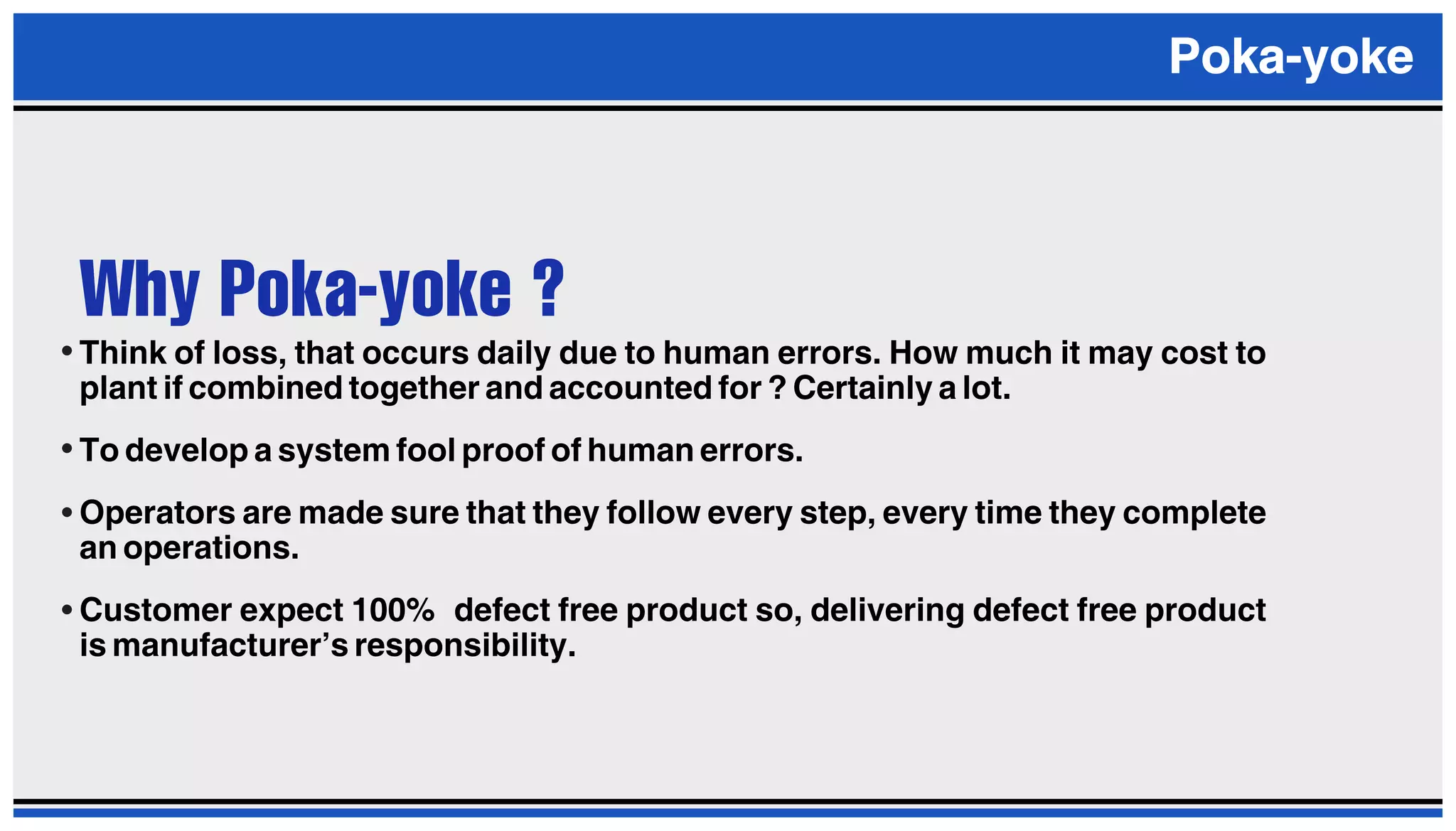 Poka-yoke

Why Poka-yoke ?

• Think of loss, that occurs daily due to human errors. How much it may cost to plant if combined together and accounted for ? Certainly a lot.

• To develop a system fool proof of human errors.

• Operators are made sure that they follow every step, every time they complete an operations.

• Customer expect 100% defect free product so, delivering defect free product is manufacturer's responsibility.